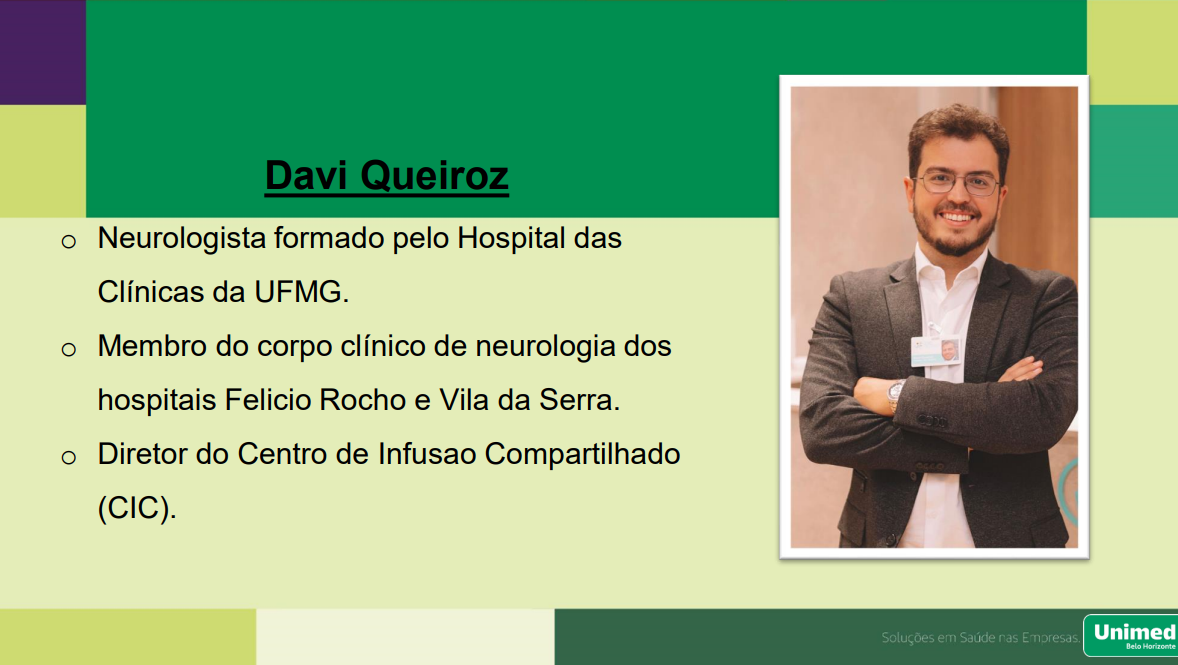 Davi Queiroz

o Neurologista formado pelo Hospital das Clínicas da UFMG.

o Membro do corpo clínico de neurologia dos hospitais Felicio Rocho e Vila da Serra.

o Diretor do Centro de Infusao Compartilhado (CIC).

Soluções em Saúde nas Empresas.

Unimed
Belo Horizonte